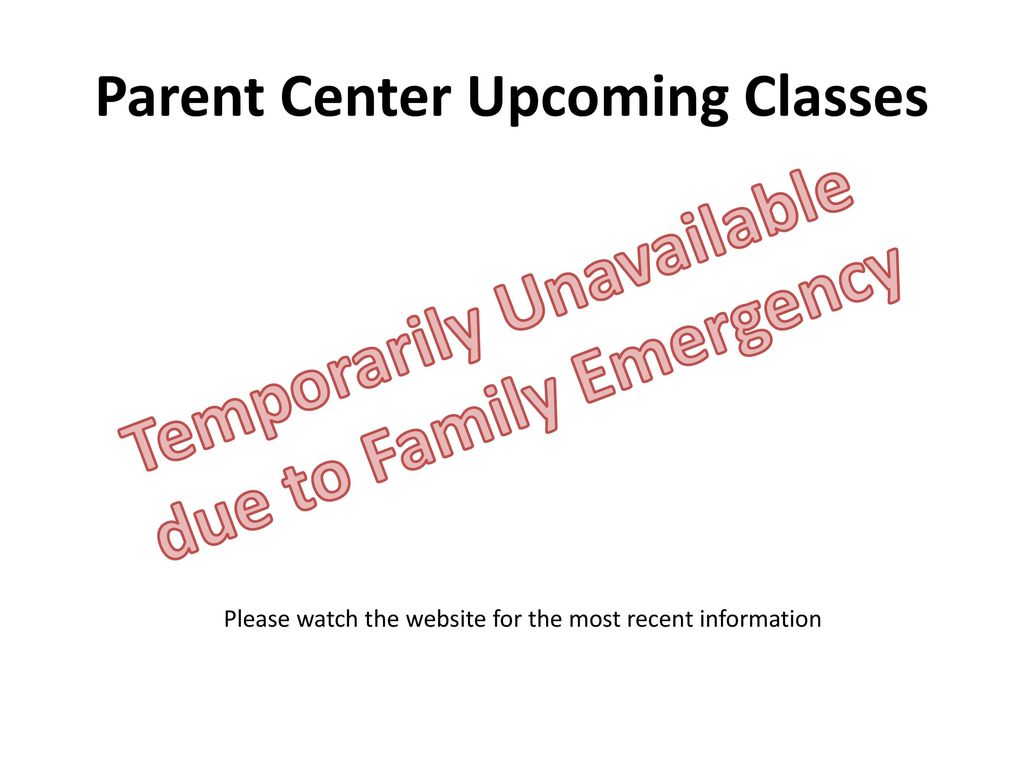 Parent Center Upcoming Classes

Temporarily Unavailable due to Family Emergency

Please watch the website for the most recent information